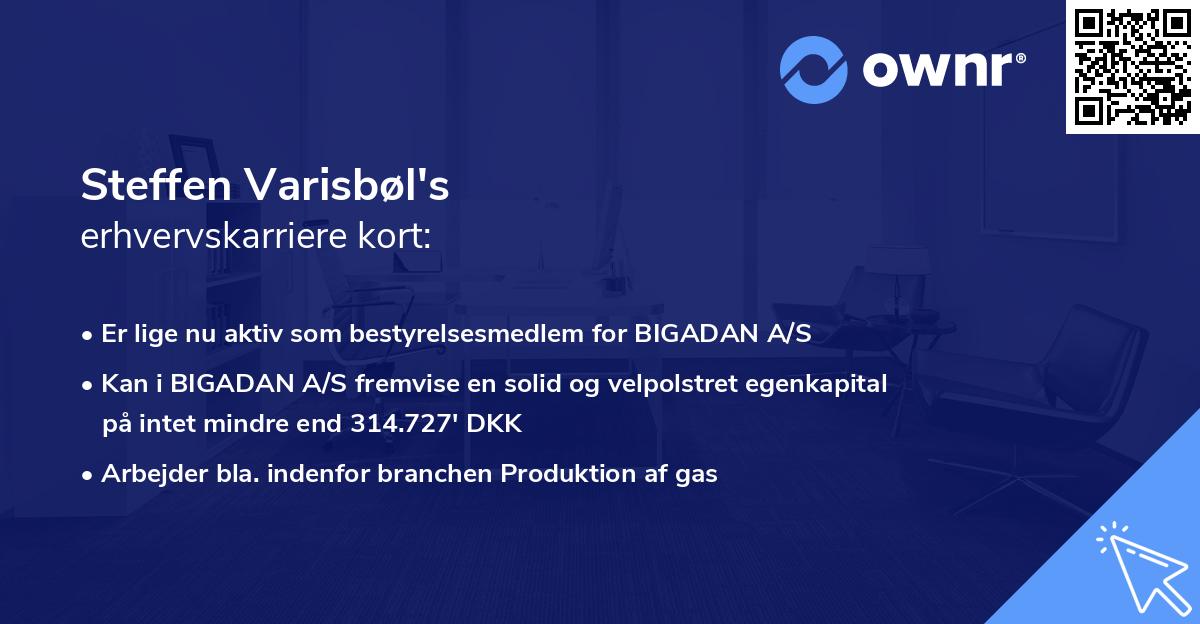 ownr®

Steffen Varisbøl's
erhvervskarriere kort:

• Er lige nu aktiv som bestyrelsesmedlem for BIGADAN A/S
• Kan i BIGADAN A/S fremvise en solid og velpolstret egenkapital på intet mindre end 314.727' DKK
• Arbejder bla. indenfor branchen Produktion af gas